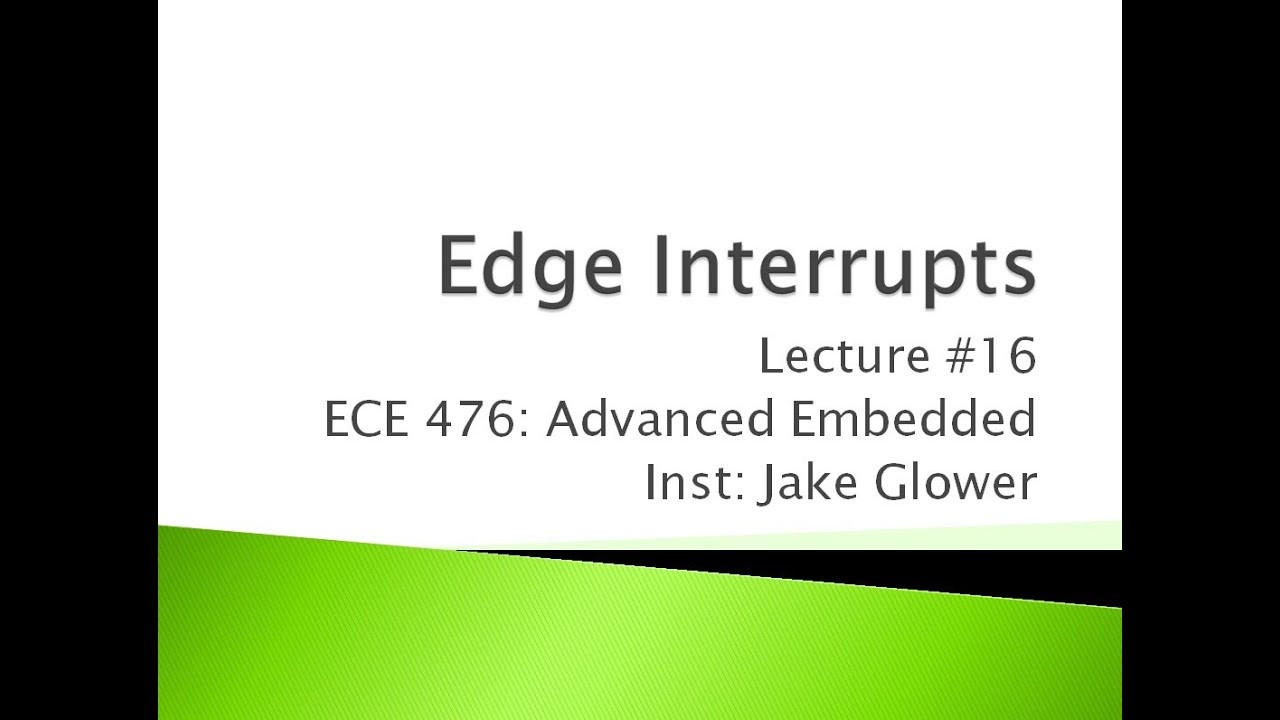 Edge Interrupts

Lecture #16
ECE 476: Advanced Embedded
Inst: Jake Glower